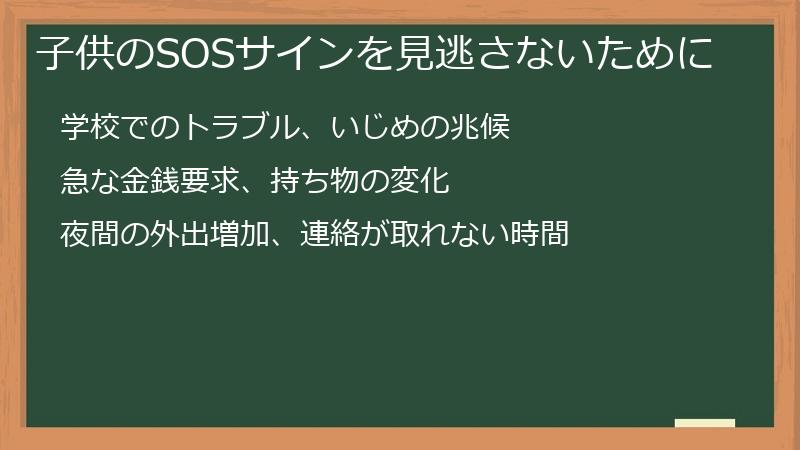 子供のSOSサインを見逃さないために

学校でのトラブル、いじめの兆候

急な金銭要求、持ち物の変化

夜間の外出増加、連絡が取れない時間